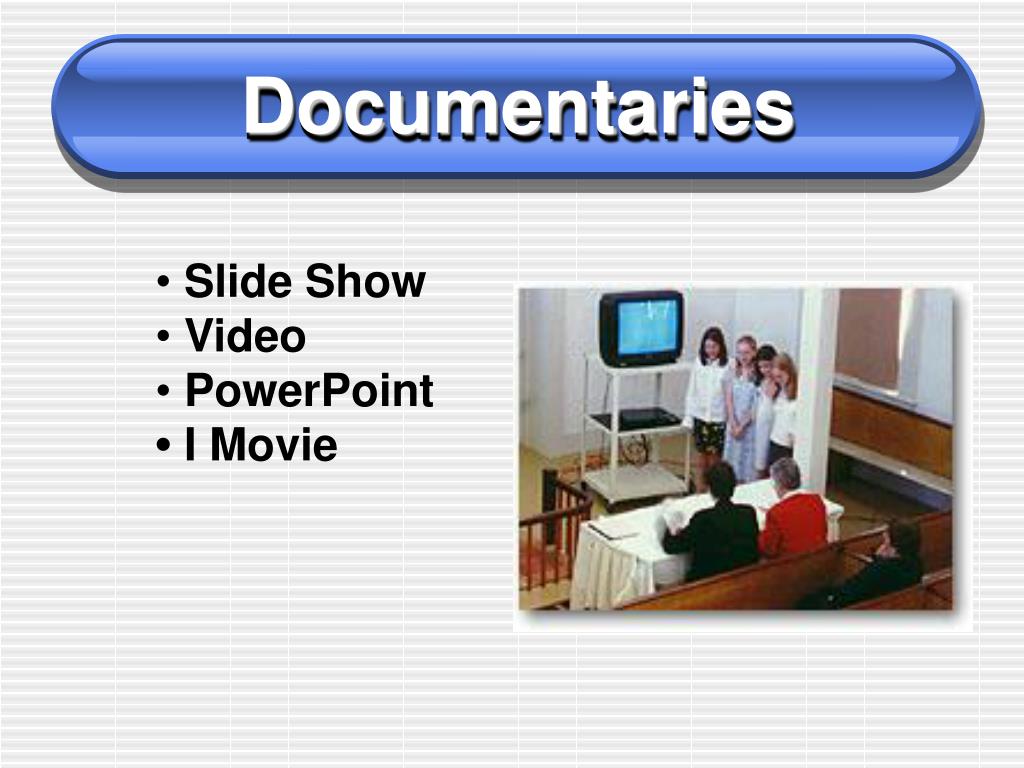 Documentaries

• Slide Show
• Video
• PowerPoint
• I Movie